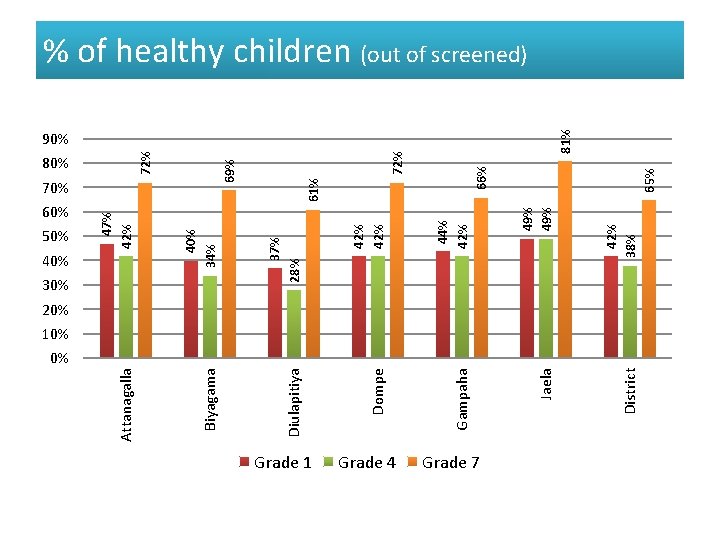 % of healthy children (out of screened)

90%
80%
70%
60%
50%
40%
30%
20%
10%
0%

47% 42% 72%
40% 34% 69%
37% 28% 61%
42% 42% 72%
44% 42% 66%
49% 49% 81%
42% 38% 65%

Attanagalla
Biyagama
Diulapitiya
Dompe
Gampaha
Jaela
District

Grade 1 Grade 4 Grade 7